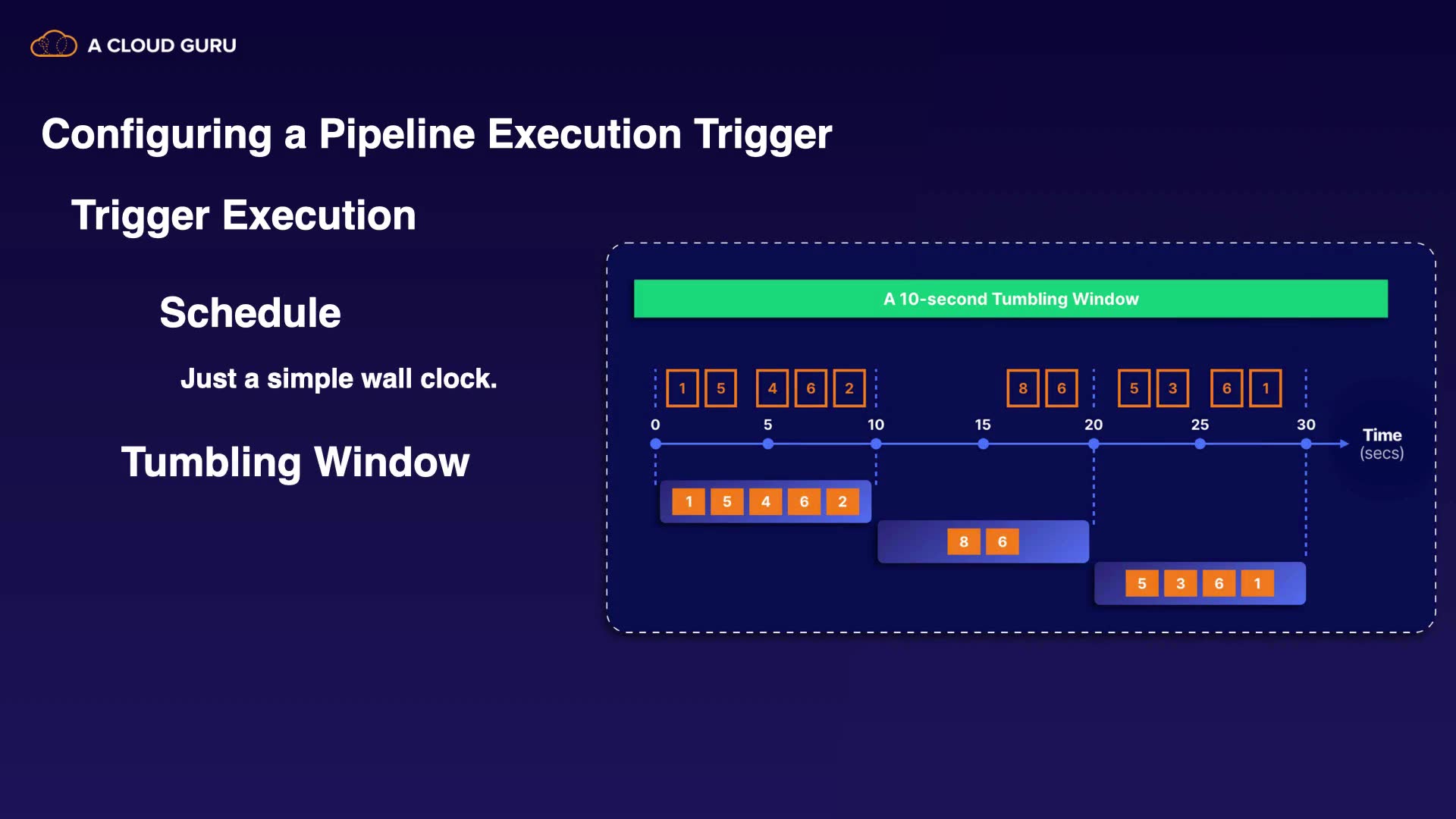 A CLOUD GURU

Configuring a Pipeline Execution Trigger

Trigger Execution

Schedule

Just a simple wall clock.

Tumbling Window

A 10-second Tumbling Window

1 5 4 6 2 8 6 5 3 6 1

0 5 10 15 20 25 30 Time (secs)

1 5 4 6 2

8 6

5 3 6 1